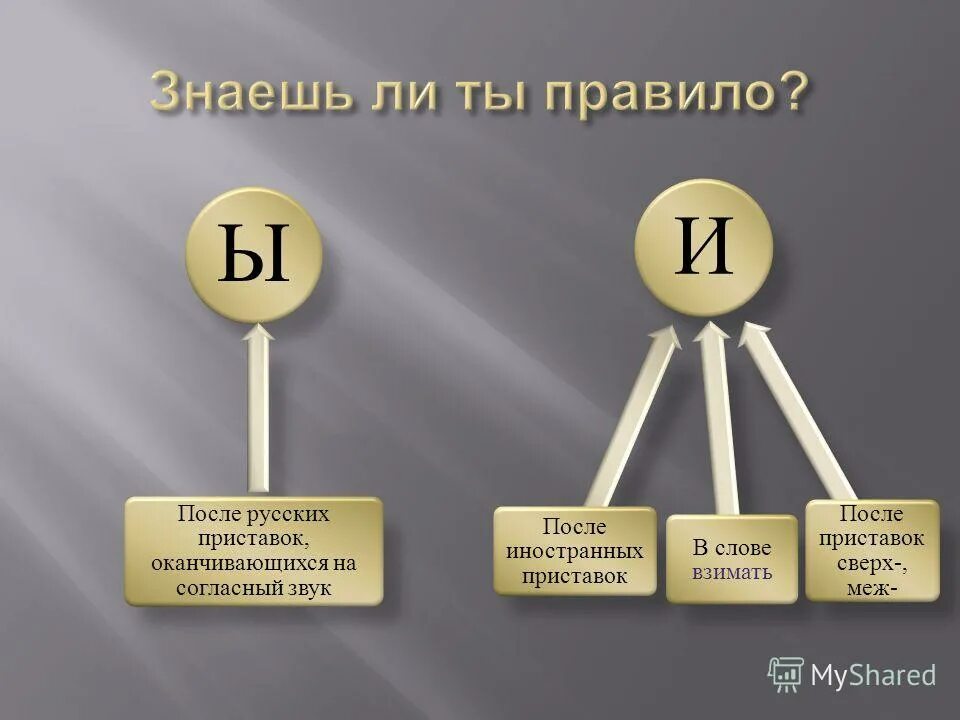 Знаешь ли ты правило?

Ы

И

После русских приставок, оканчивающихся на согласный звук

После иностранных приставок

В слове взимать

После приставок сверх-, меж-

MyShared